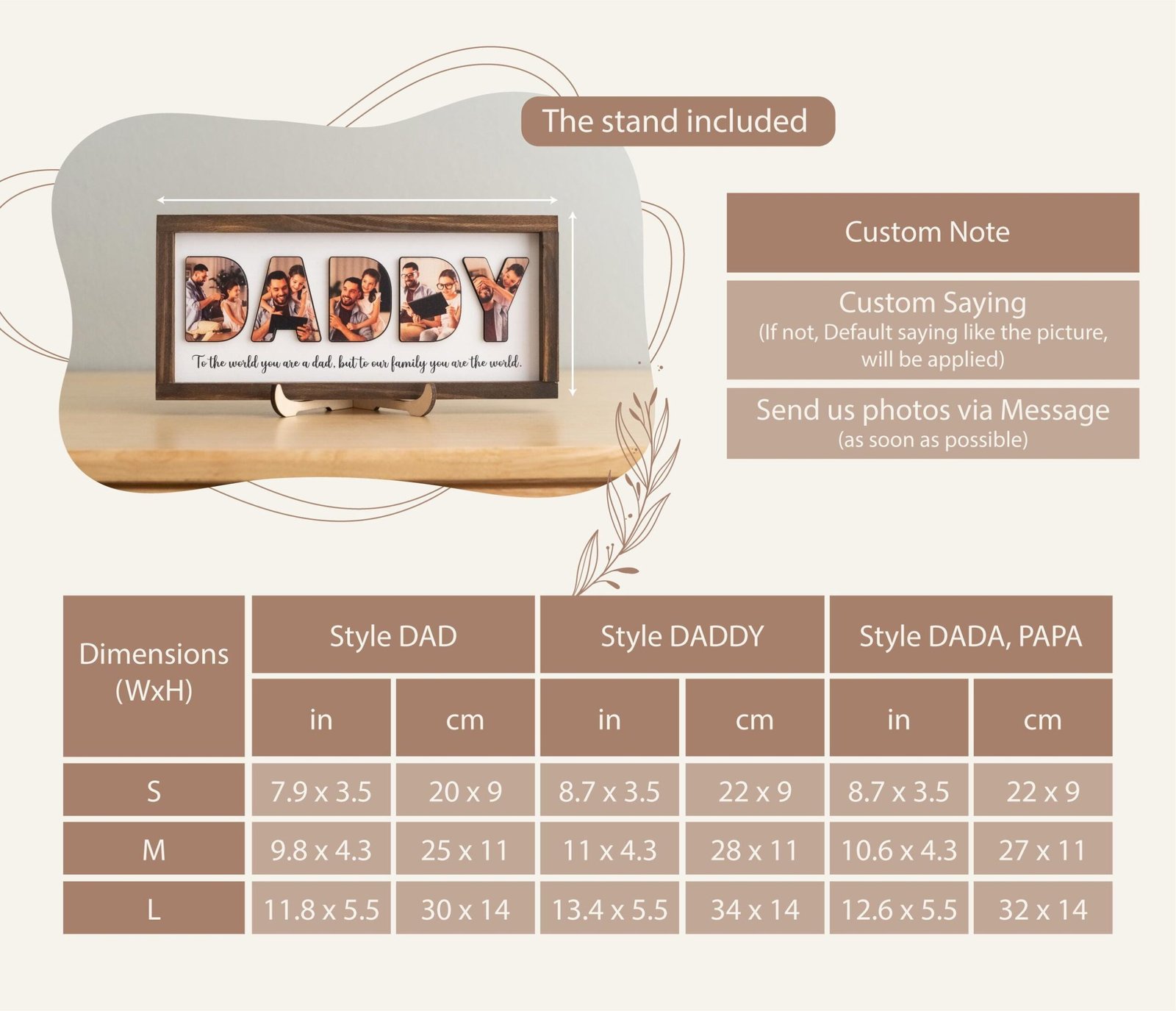 The stand included

DADDY

To the world you are a dad, but to our family you are the world.

Custom Note

Custom Saying
(If not, Default saying like the picture, will be applied)

Send us photos via Message
(as soon as possible)

| Dimensions (WxH) | Style DAD | | Style DADDY | | Style DADA, PAPA | |
|---|---|---|---|---|---|---|
| | in | cm | in | cm | in | cm |
| S | 7.9 x 3.5 | 20 x 9 | 8.7 x 3.5 | 22 x 9 | 8.7 x 3.5 | 22 x 9 |
| M | 9.8 x 4.3 | 25 x 11 | 11 x 4.3 | 28 x 11 | 10.6 x 4.3 | 27 x 11 |
| L | 11.8 x 5.5 | 30 x 14 | 13.4 x 5.5 | 34 x 14 | 12.6 x 5.5 | 32 x 14 |